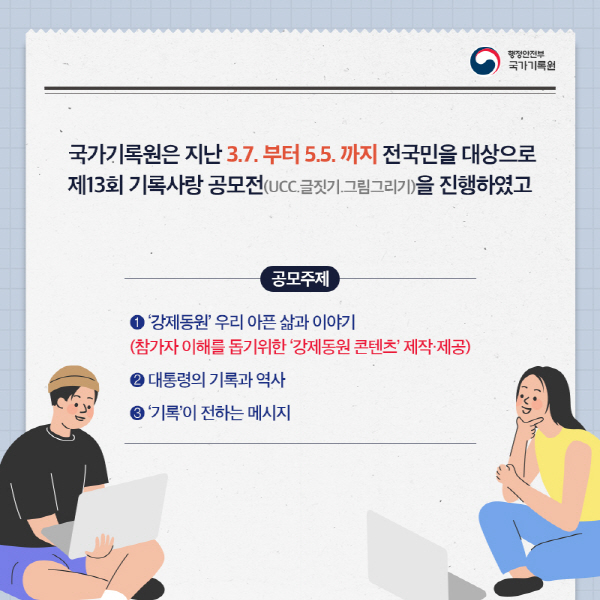 행정안전부
국가기록원

국가기록원은 지난 3.7. 부터 5.5. 까지 전국민을 대상으로 제13회 기록사랑 공모전(UCC.글짓기.그림그리기)을 진행하였고

공모주제

❶ '강제동원' 우리 아픈 삶과 이야기
(참가자 이해를 돕기위한 '강제동원 콘텐츠' 제작·제공)

❷ 대통령의 기록과 역사

❸ '기록'이 전하는 메시지